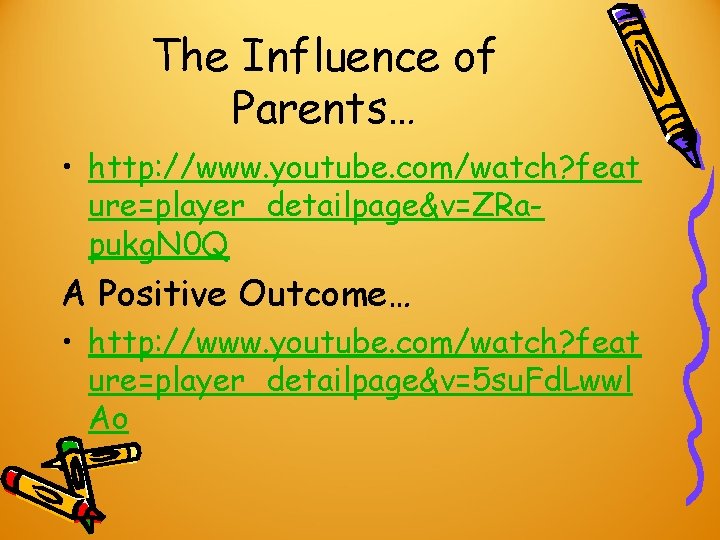 The Influence of Parents…

• http://www.youtube.com/watch?feature=player_detailpage&v=ZRa-pukgN0Q

A Positive Outcome…

• http://www.youtube.com/watch?feature=player_detailpage&v=5suFdLwwlAo